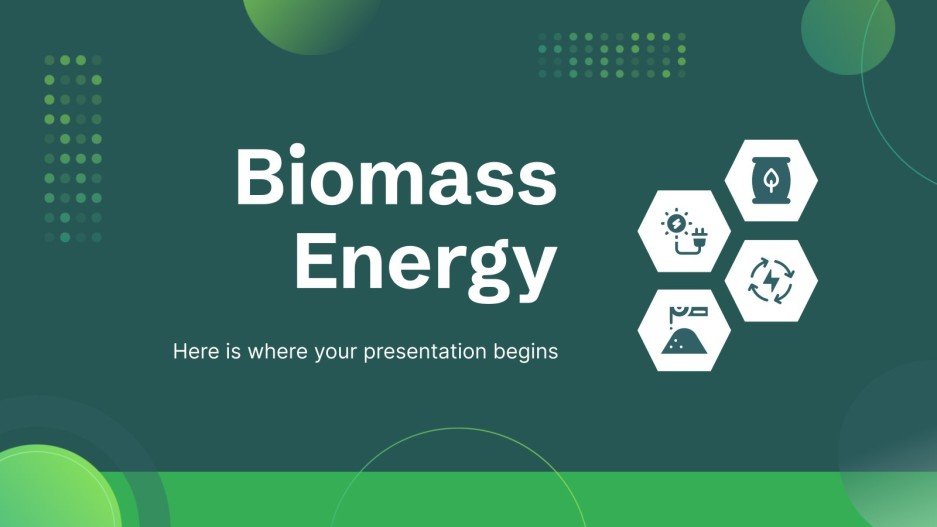 Biomass Energy

Here is where your presentation begins